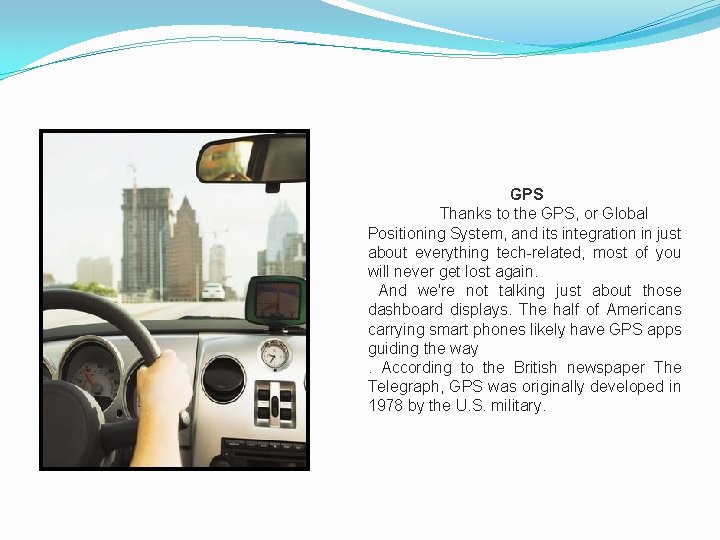 GPS

Thanks to the GPS, or Global Positioning System, and its integration in just about everything tech-related, most of you will never get lost again.

And we're not talking just about those dashboard displays. The half of Americans carrying smart phones likely have GPS apps guiding the way

. According to the British newspaper The Telegraph, GPS was originally developed in 1978 by the U.S. military.